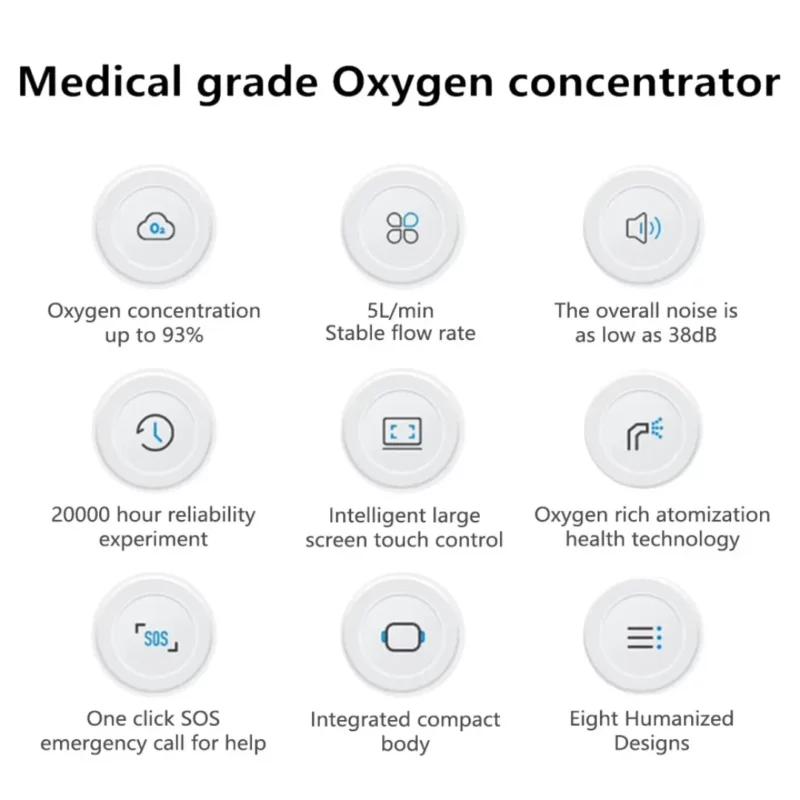 Medical grade Oxygen concentrator

$O_2$

Oxygen concentration up to 93%

5L/min
Stable flow rate

The overall noise is as low as 38dB

20000 hour reliability experiment

Intelligent large screen touch control

Oxygen rich atomization health technology

SOS

One click SOS emergency call for help

Integrated compact body

Eight Humanized Designs